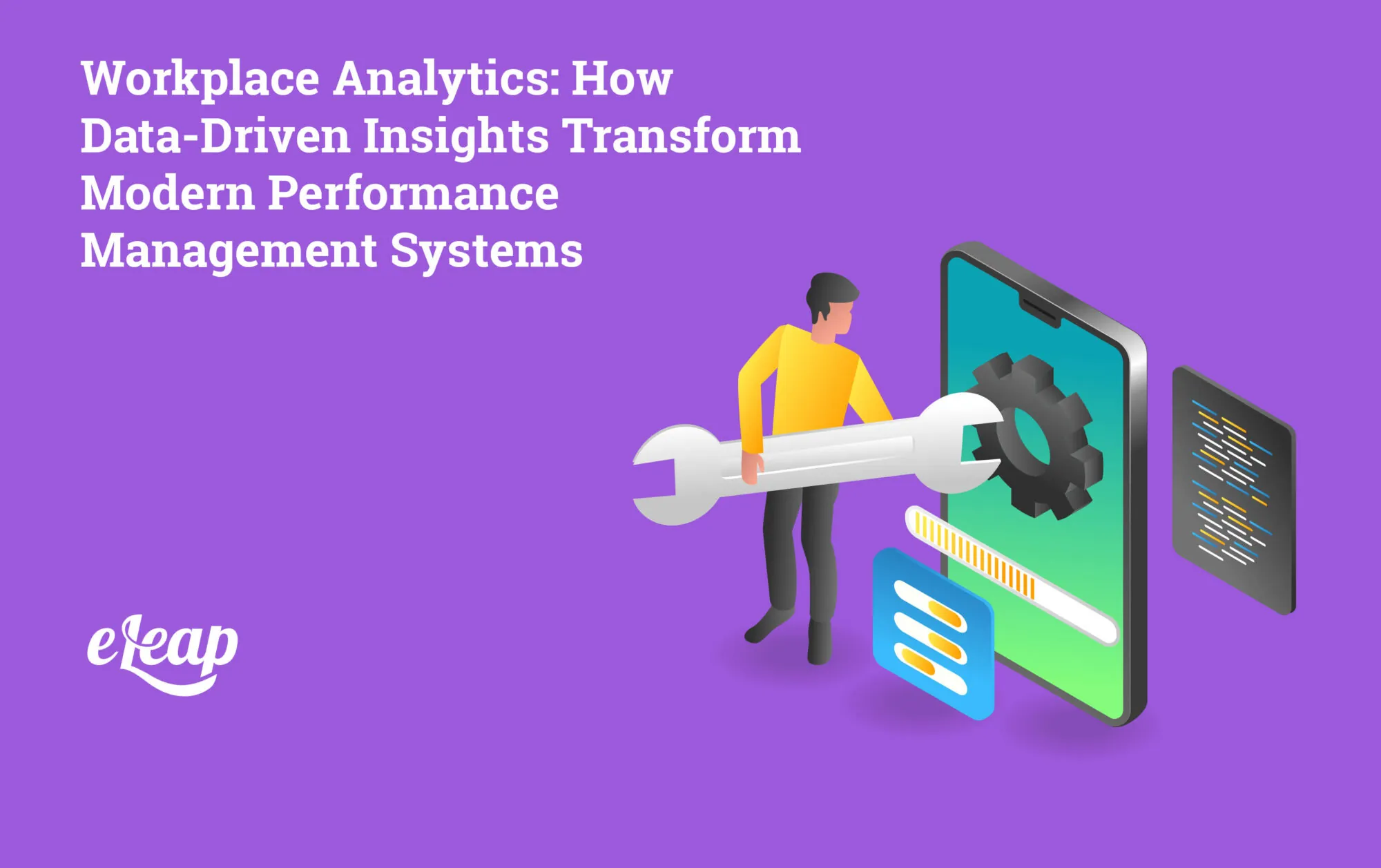 Workplace Analytics: How Data-Driven Insights Transform Modern Performance Management Systems

eLeap